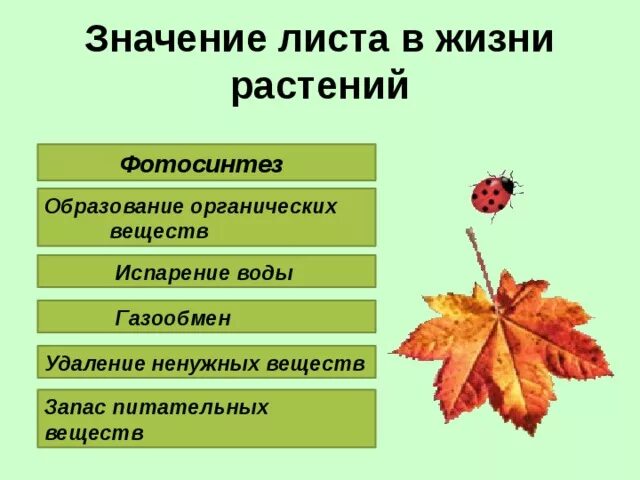 Значение листа в жизни растений

Фотосинтез

Образование органических веществ

Испарение воды

Газообмен

Удаление ненужных веществ

Запас питательных веществ